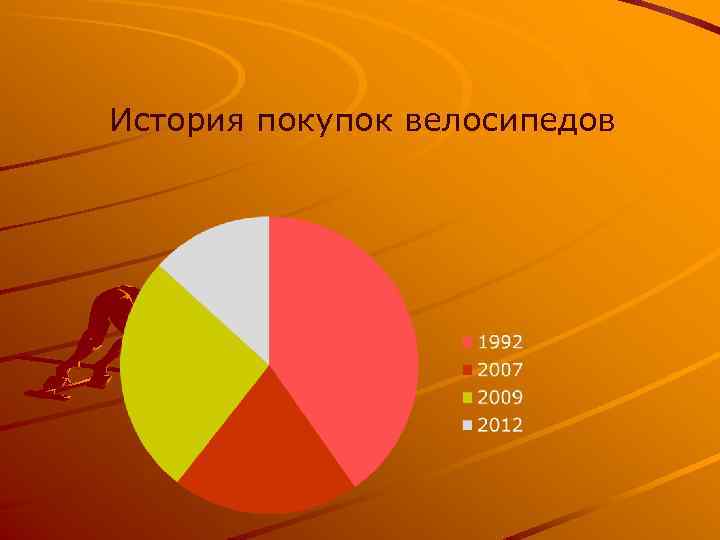 История покупок велосипедов

1992
2007
2009
2012